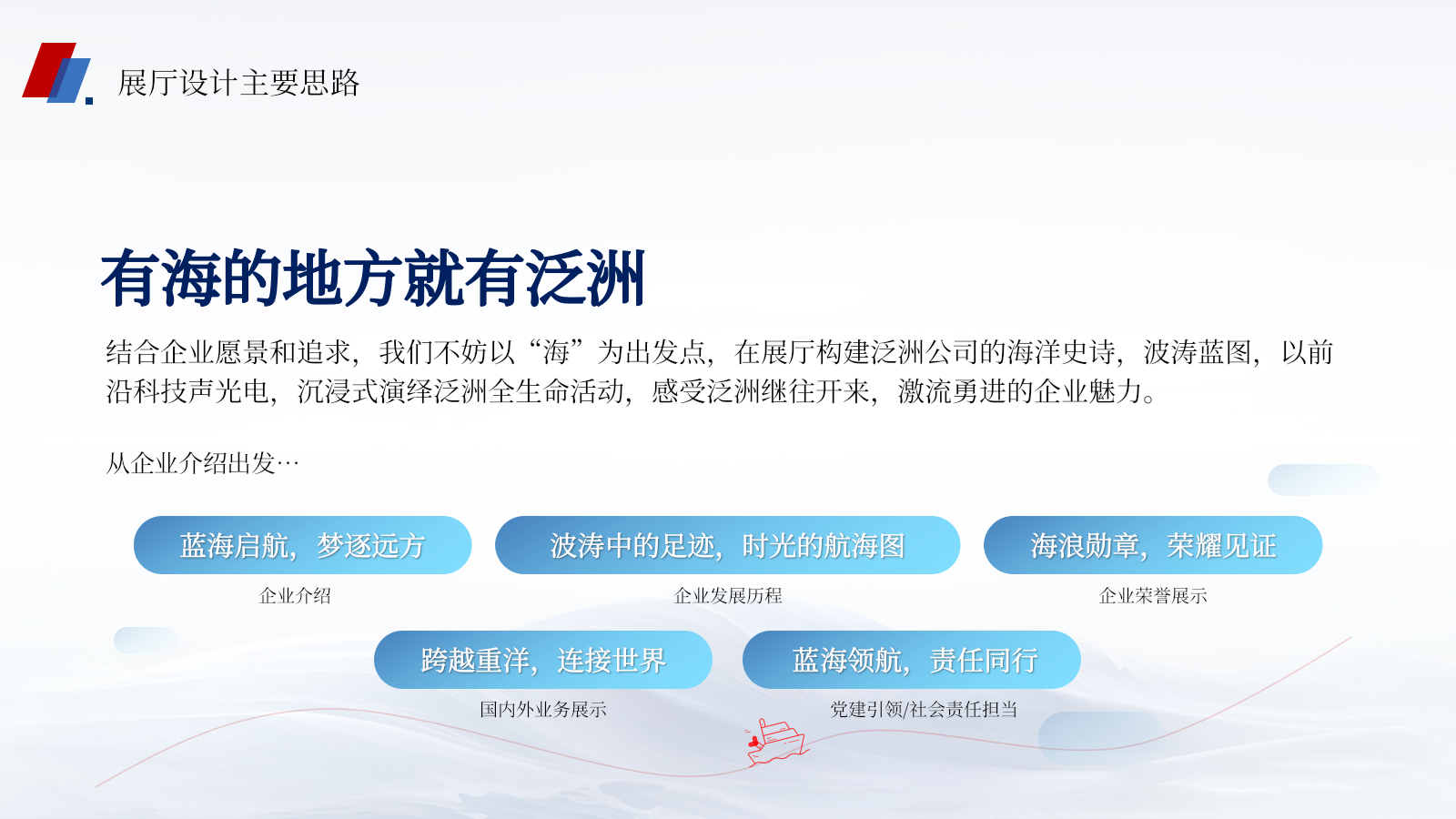 展厅设计主要思路

有海的地方就有泛洲

结合企业愿景和追求，我们不妨以“海”为出发点，在展厅构建泛洲公司的海洋史诗，波涛蓝图，以前沿科技声光电，沉浸式演绎泛洲全生命活动，感受泛洲继往开来，激流勇进的企业魅力。

从企业介绍出发…

蓝海启航，梦逐远方
企业介绍

波涛中的足迹，时光的航海图
企业发展历程

海浪勋章，荣耀见证
企业荣誉展示

跨越重洋，连接世界
国内外业务展示

蓝海领航，责任同行
党建引领/社会责任担当